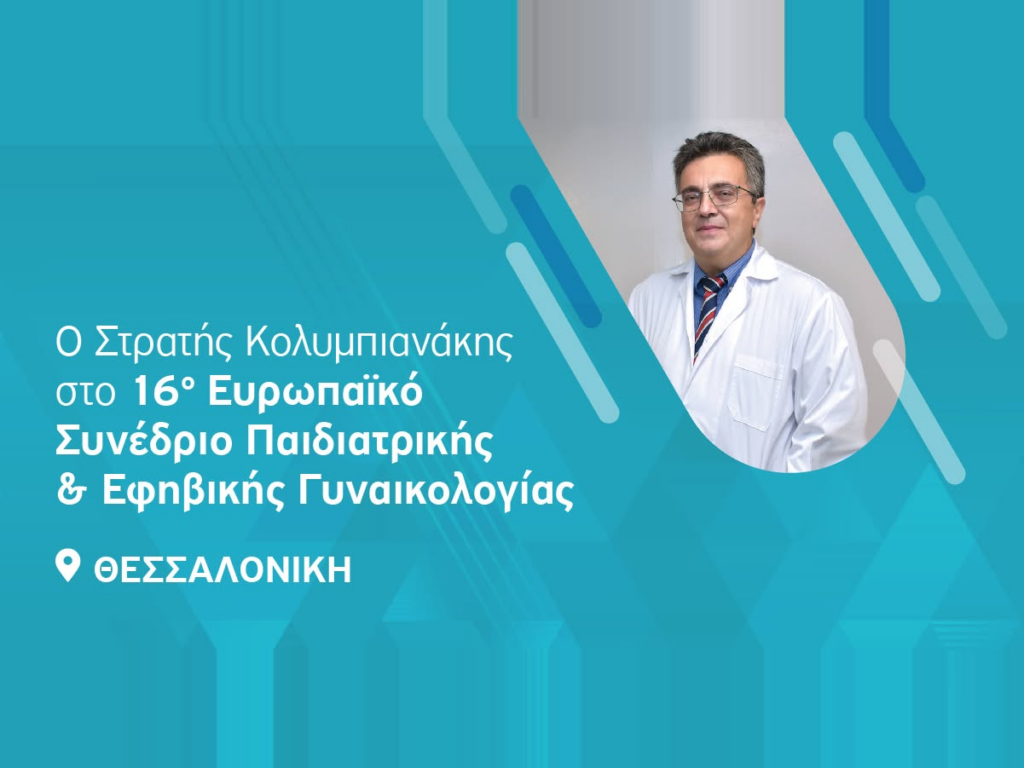 Ο Στρατής Κολυμπιανάκης στο 16° Ευρωπαϊκό Συνέδριο Παιδιατρικής & Εφηβικής Γυναικολογίας

ΘΕΣΣΑΛΟΝΙΚΗ